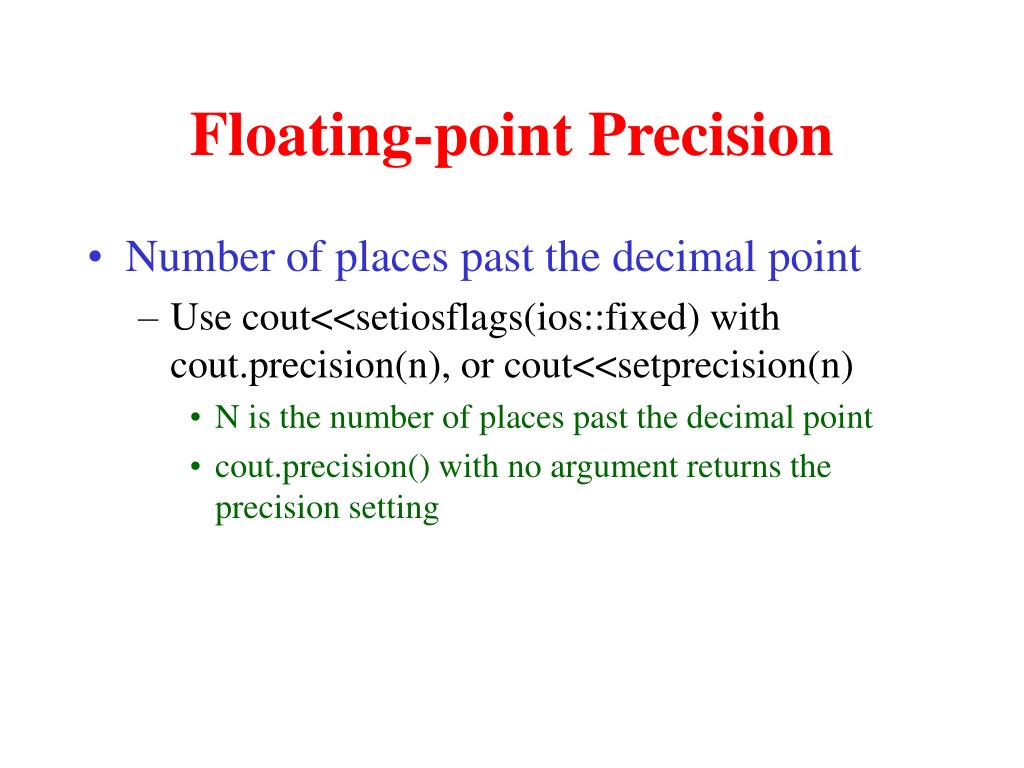 Floating-point Precision

• Number of places past the decimal point
– Use cout<<setiosflags(ios::fixed) with cout.precision(n), or cout<<setprecision(n)
• N is the number of places past the decimal point
• cout.precision() with no argument returns the precision setting